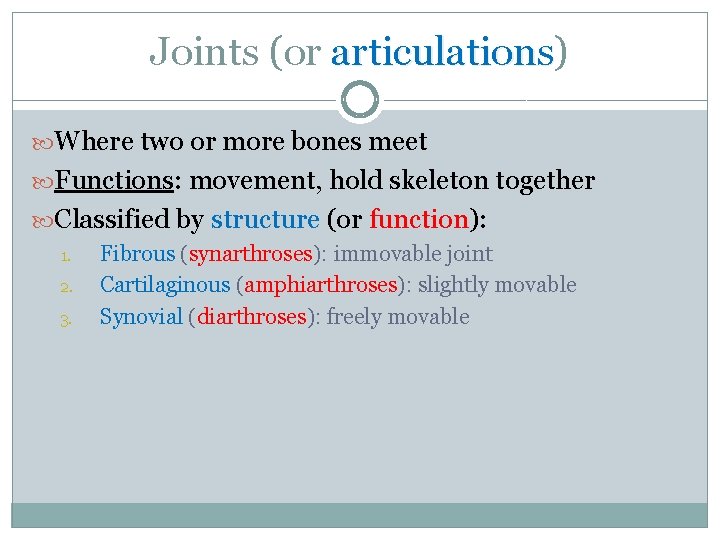 Joints (or articulations)

Where two or more bones meet

Functions: movement, hold skeleton together

Classified by structure (or function):

1. Fibrous (synarthroses): immovable joint
2. Cartilaginous (amphiarthroses): slightly movable
3. Synovial (diarthroses): freely movable